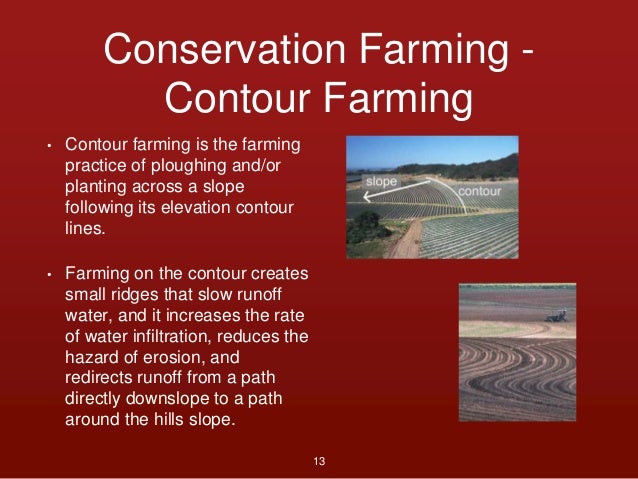 Conservation Farming - Contour Farming

• Contour farming is the farming practice of ploughing and/or planting across a slope following its elevation contour lines.

• Farming on the contour creates small ridges that slow runoff water, and it increases the rate of water infiltration, reduces the hazard of erosion, and redirects runoff from a path directly downslope to a path around the hills slope.

slope

contour

13